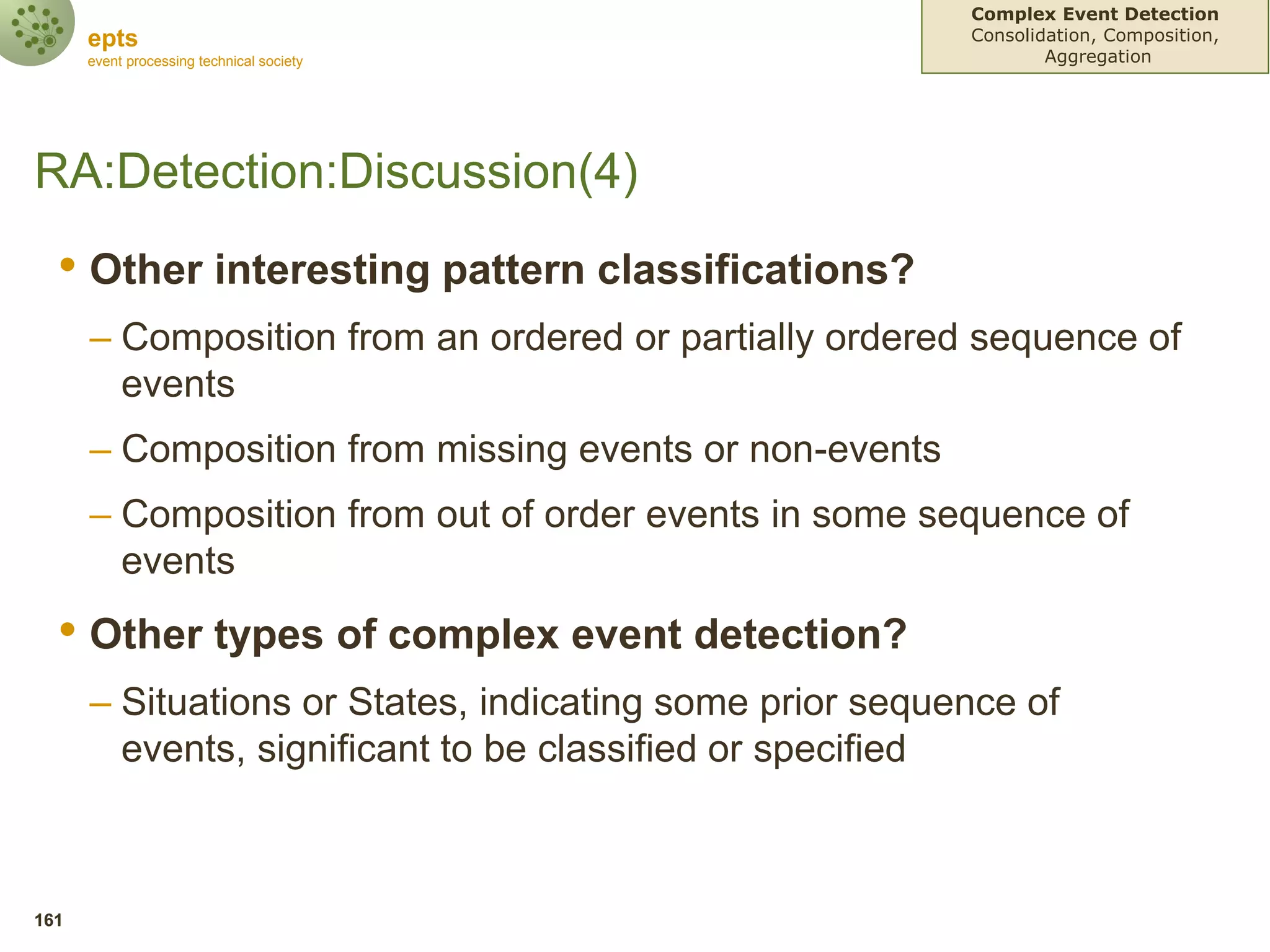 epts
event processing technical society

Complex Event Detection
Consolidation, Composition, Aggregation

RA:Detection:Discussion(4)

• Other interesting pattern classifications?
– Composition from an ordered or partially ordered sequence of events
– Composition from missing events or non-events
– Composition from out of order events in some sequence of events

• Other types of complex event detection?
– Situations or States, indicating some prior sequence of events, significant to be classified or specified

161